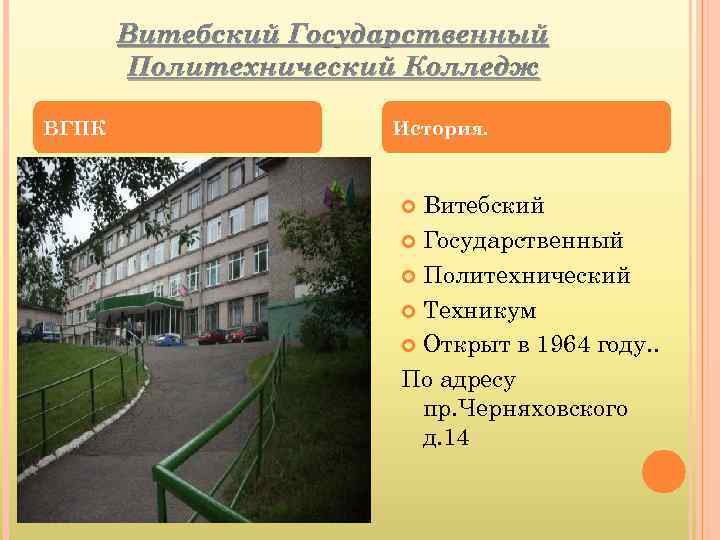 Витебский Государственный Политехнический Колледж

ВГПК

История.

Витебский
Государственный
Политехнический
Техникум
Открыт в 1964 году..
По адресу пр.Черняховского д.14